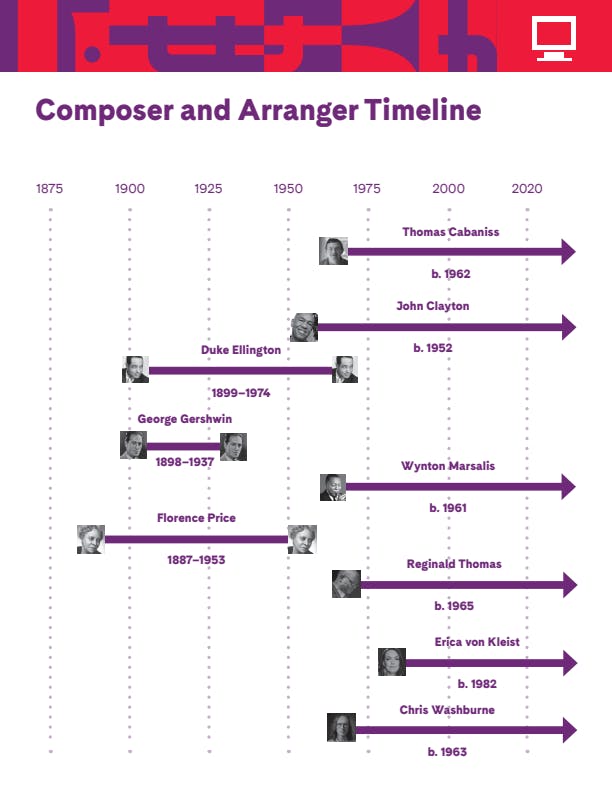 Composer and Arranger Timeline

1875 1900 1925 1950 1975 2000 2020

Thomas Cabaniss
b. 1962

John Clayton
b. 1952

Duke Ellington
1899–1974

George Gershwin
1898–1937

Wynton Marsalis
b. 1961

Florence Price
1887–1953

Reginald Thomas
b. 1965

Erica von Kleist
b. 1982

Chris Washburne
b. 1963